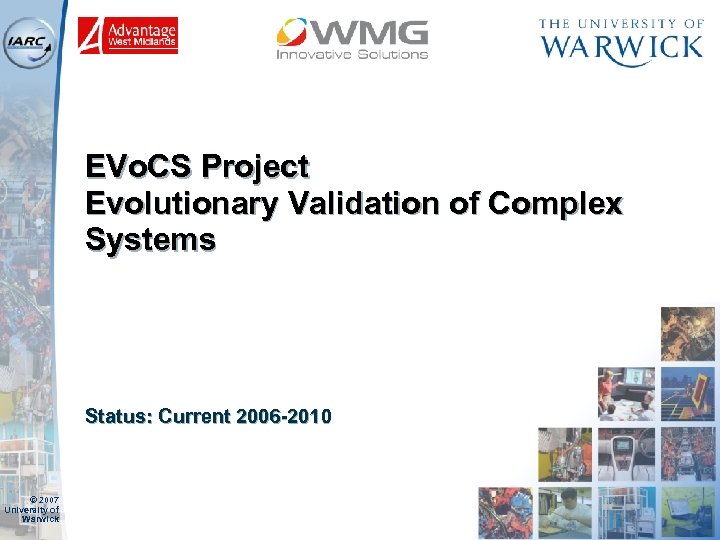 IARC

Advantage West Midlands

WMG Innovative Solutions

THE UNIVERSITY OF WARWICK

EVoCS Project
Evolutionary Validation of Complex Systems

Status: Current 2006-2010

© 2007 University of Warwick